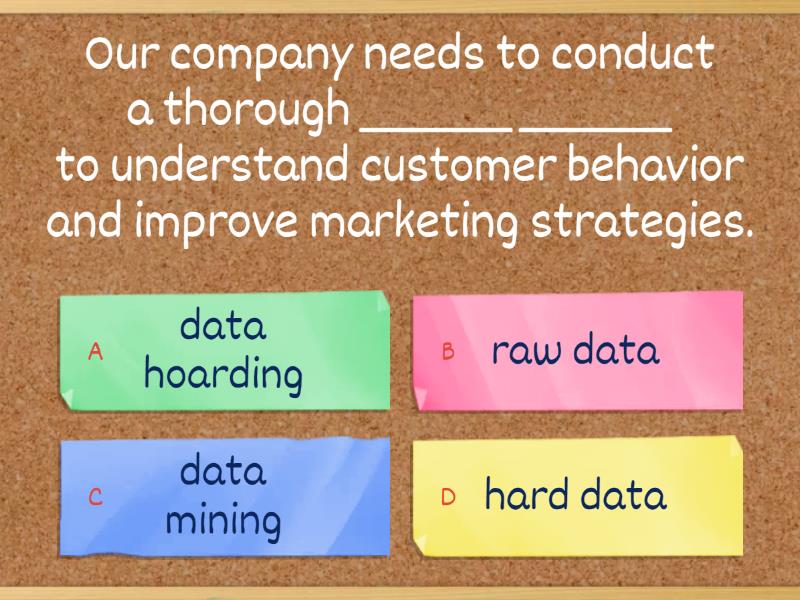 Our company needs to conduct a thorough _______ _______ to understand customer behavior and improve marketing strategies.

A data hoarding

B raw data

C data mining

D hard data